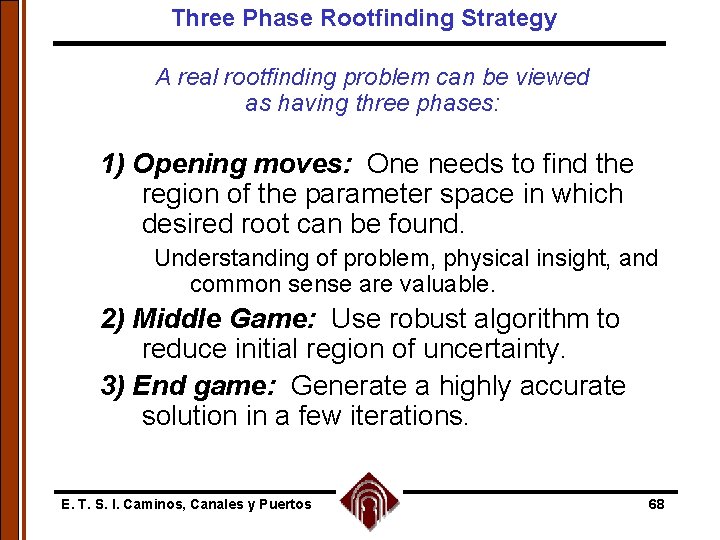 Three Phase Rootfinding Strategy

A real rootfinding problem can be viewed as having three phases:

1) Opening moves: One needs to find the region of the parameter space in which desired root can be found.

Understanding of problem, physical insight, and common sense are valuable.

2) Middle Game: Use robust algorithm to reduce initial region of uncertainty.

3) End game: Generate a highly accurate solution in a few iterations.

E. T. S. I. Caminos, Canales y Puertos

68